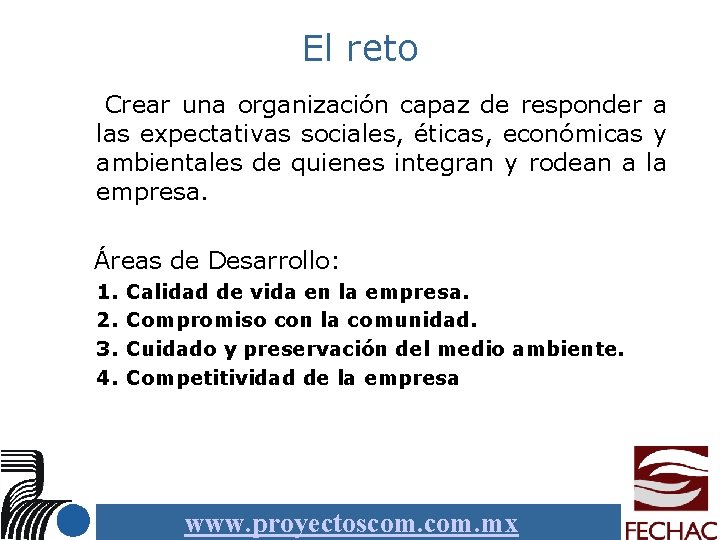 El reto

Crear una organización capaz de responder a las expectativas sociales, éticas, económicas y ambientales de quienes integran y rodean a la empresa.

Áreas de Desarrollo:
1. Calidad de vida en la empresa.
2. Compromiso con la comunidad.
3. Cuidado y preservación del medio ambiente.
4. Competitividad de la empresa

www.proyectoscom.com.mx

FECHAC